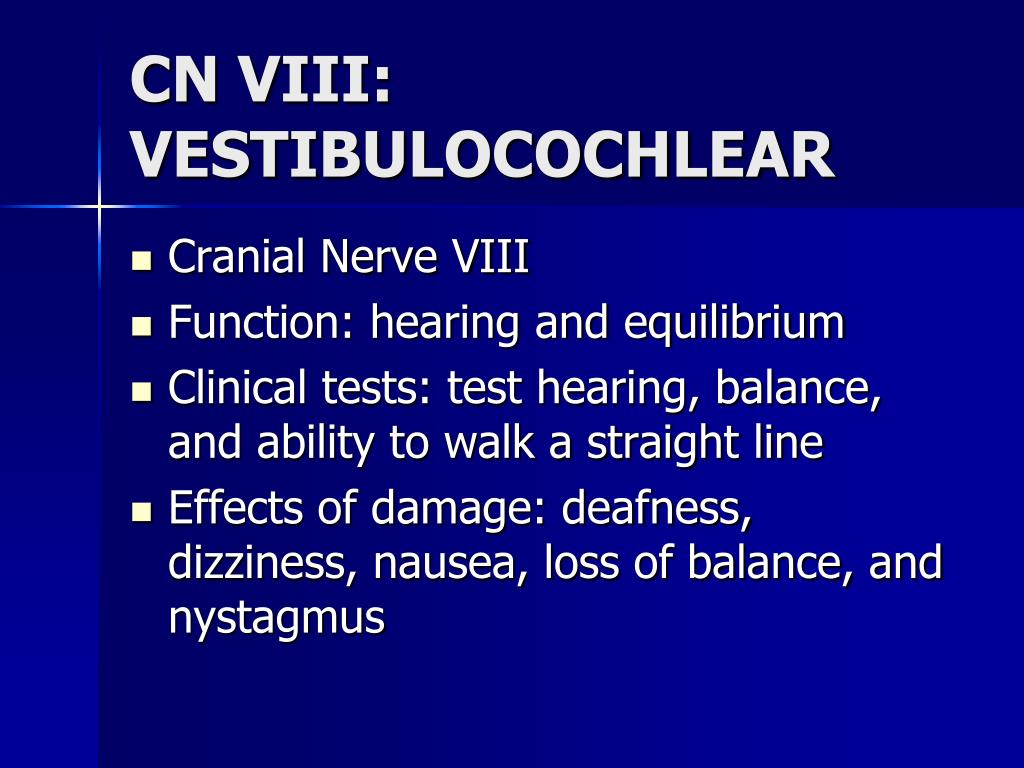 CN VIII: VESTIBULOCOCHLEAR

- Cranial Nerve VIII
- Function: hearing and equilibrium
- Clinical tests: test hearing, balance, and ability to walk a straight line
- Effects of damage: deafness, dizziness, nausea, loss of balance, and nystagmus